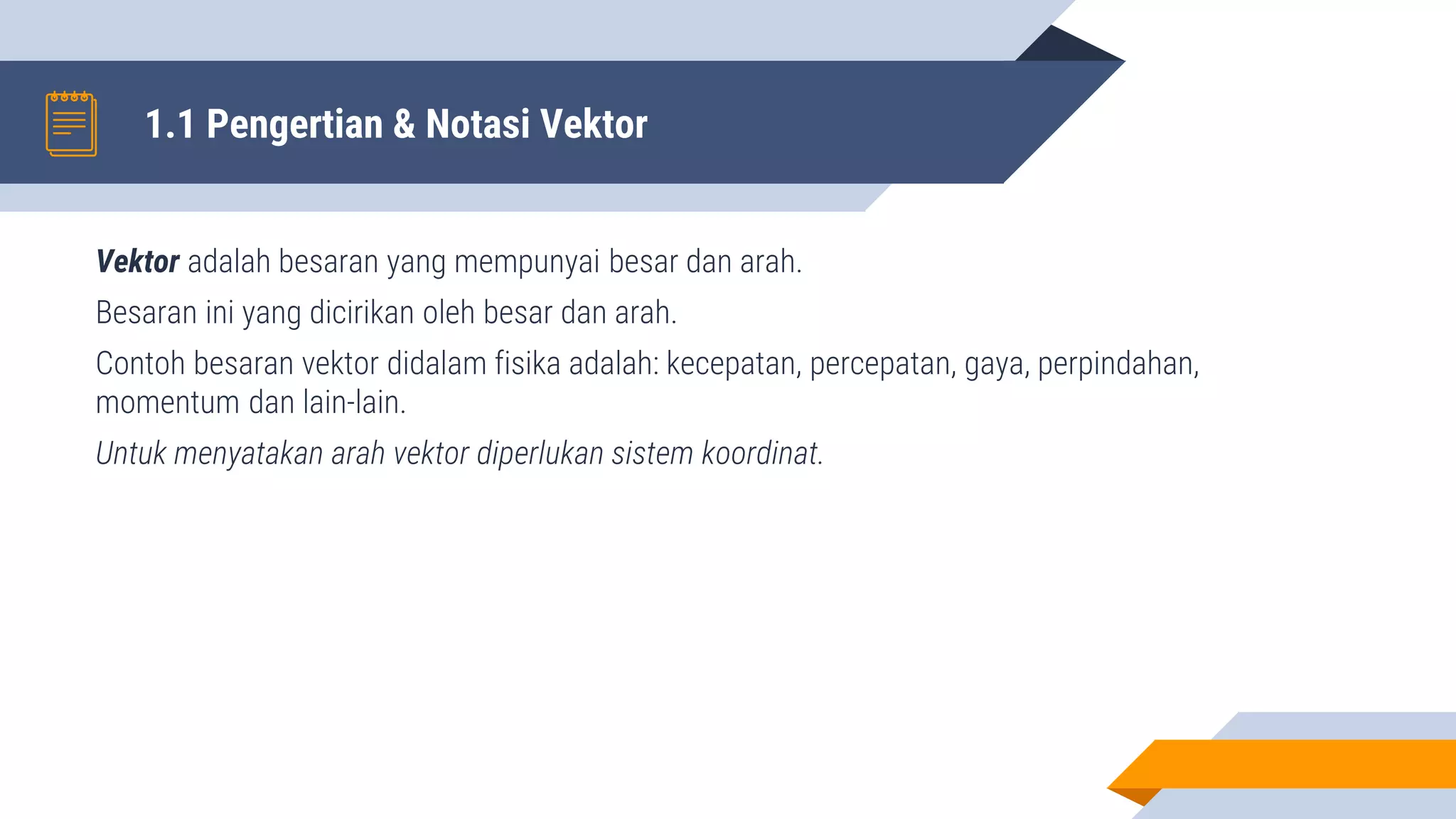 1.1 Pengertian & Notasi Vektor

Vektor adalah besaran yang mempunyai besar dan arah.

Besaran ini yang dicirikan oleh besar dan arah.

Contoh besaran vektor didalam fisika adalah: kecepatan, percepatan, gaya, perpindahan, momentum dan lain-lain.

Untuk menyatakan arah vektor diperlukan sistem koordinat.